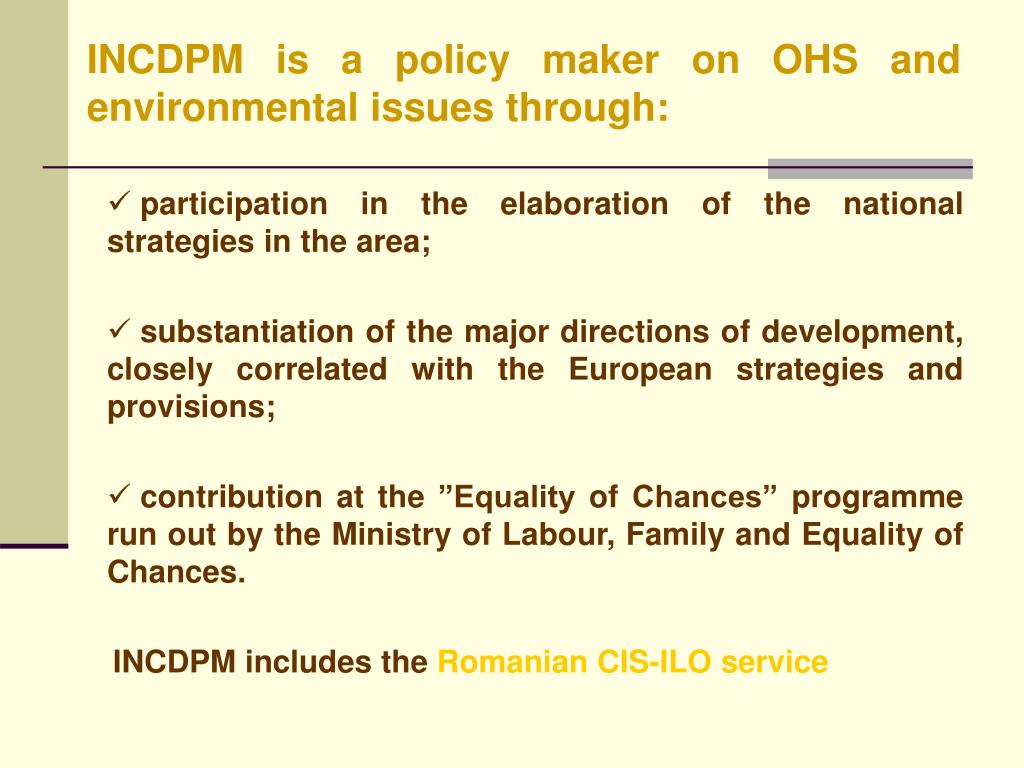 INCDPM is a policy maker on OHS and environmental issues through:

✓ participation in the elaboration of the national strategies in the area;

✓ substantiation of the major directions of development, closely correlated with the European strategies and provisions;

✓ contribution at the ”Equality of Chances” programme run out by the Ministry of Labour, Family and Equality of Chances.

INCDPM includes the Romanian CIS-ILO service